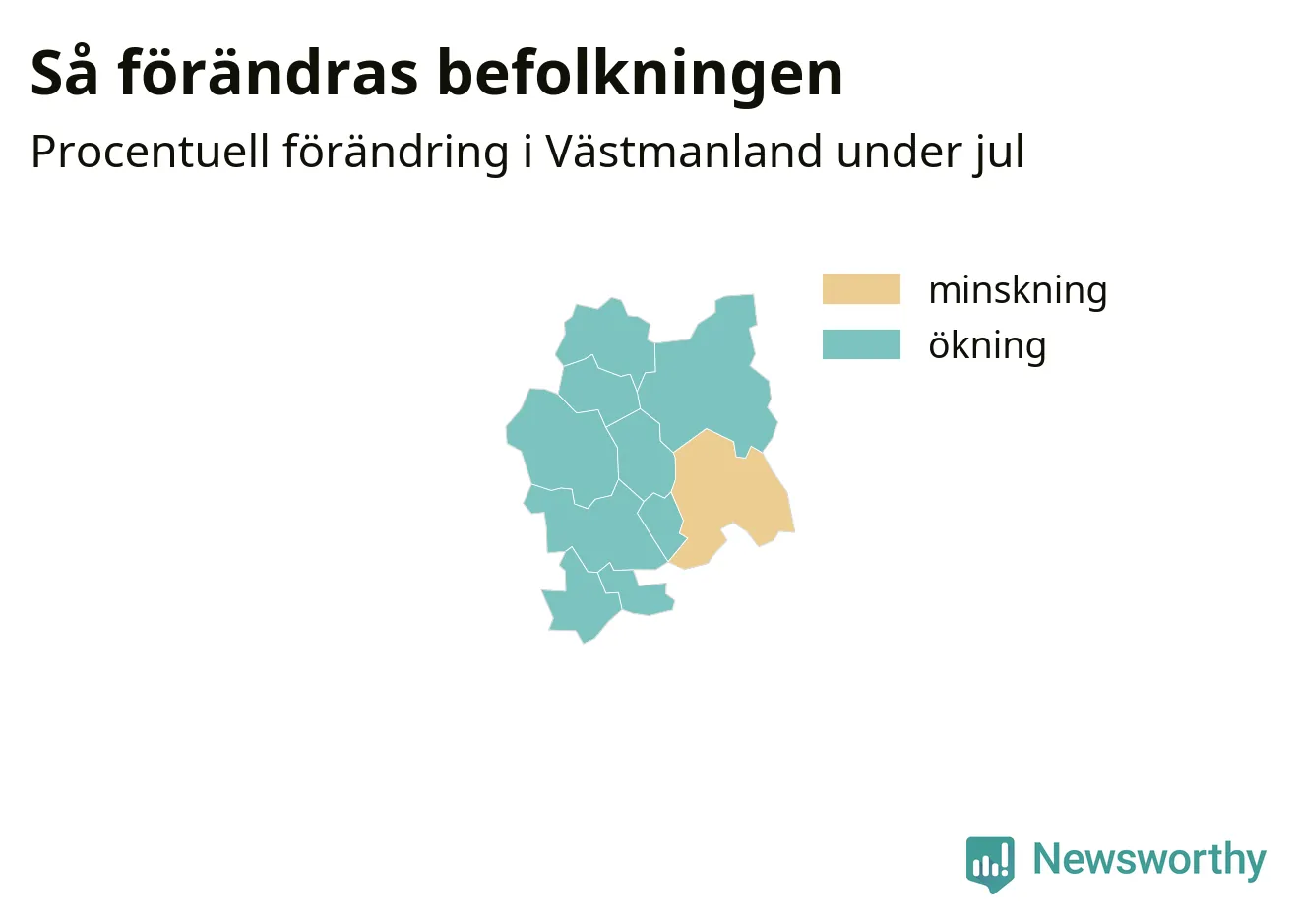 Så förändras befolkningen

Procentuell förändring i Västmanland under jul

minskning

ökning

Newsworthy